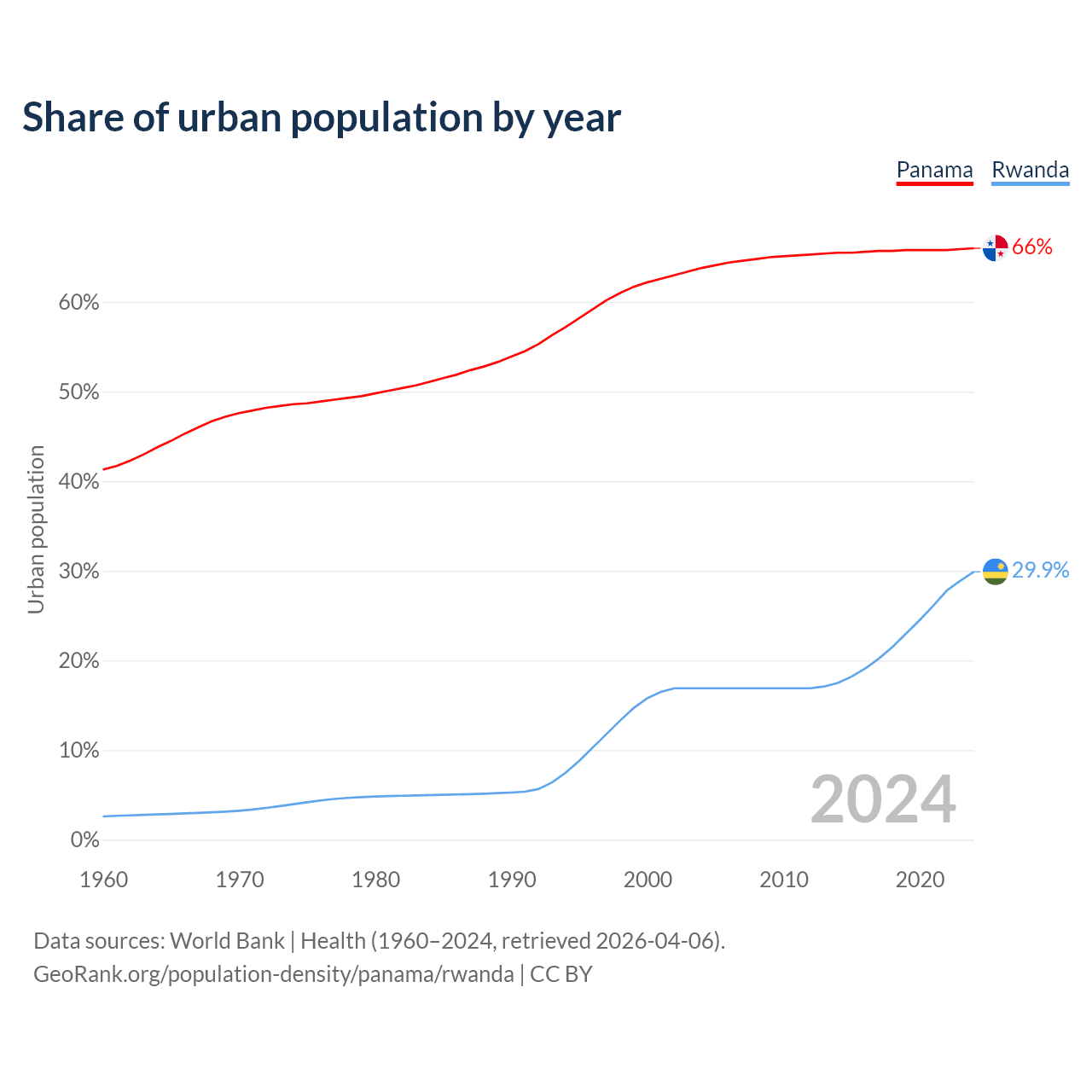 Share of urban population by year

Panama Rwanda

66%

29.9%

Urban population

60%
50%
40%
30%
20%
10%
0%

2024

1960 1970 1980 1990 2000 2010 2020

Data sources: World Bank | Health (1960–2024, retrieved 2026-04-06).
GeoRank.org/population-density/panama/rwanda | CC BY